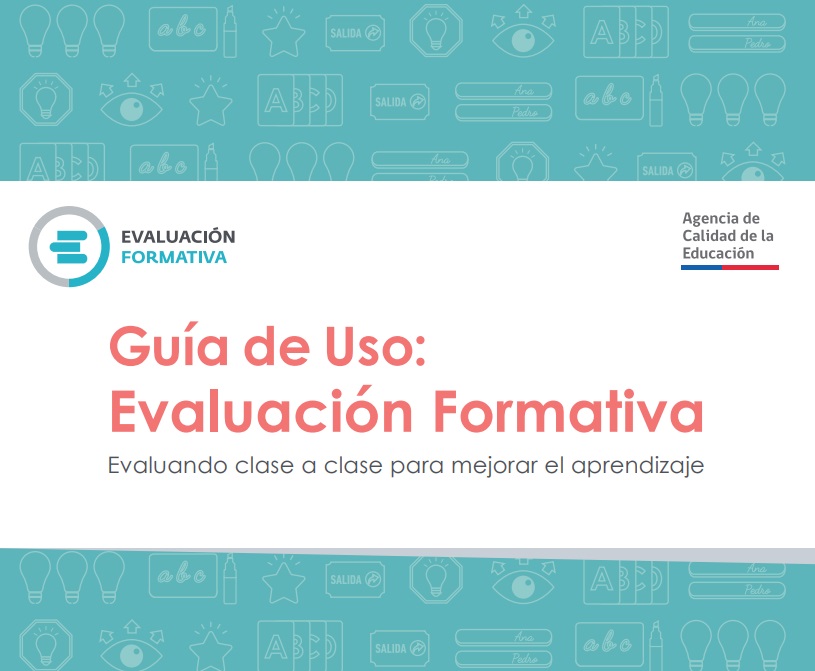 EVALUACIÓN FORMATIVA

Agencia de Calidad de la Educación

Guía de Uso: Evaluación Formativa

Evaluando clase a clase para mejorar el aprendizaje